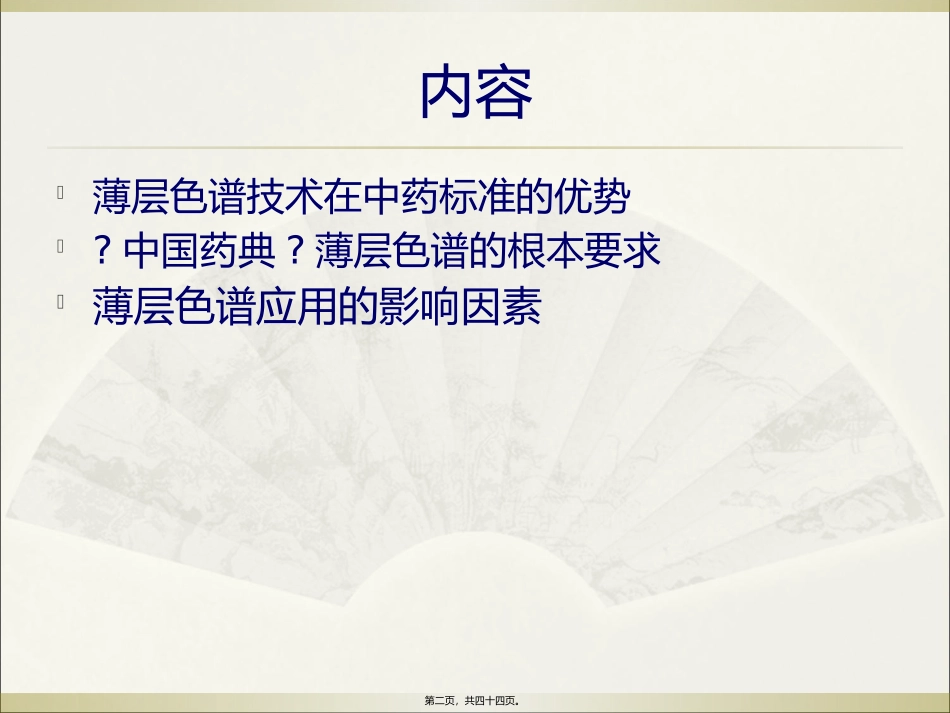 内容

薄层色谱技术在中药标准的优势

？中国药典？薄层色谱的根本要求

薄层色谱应用的影响因素

第二页，共四十四页。